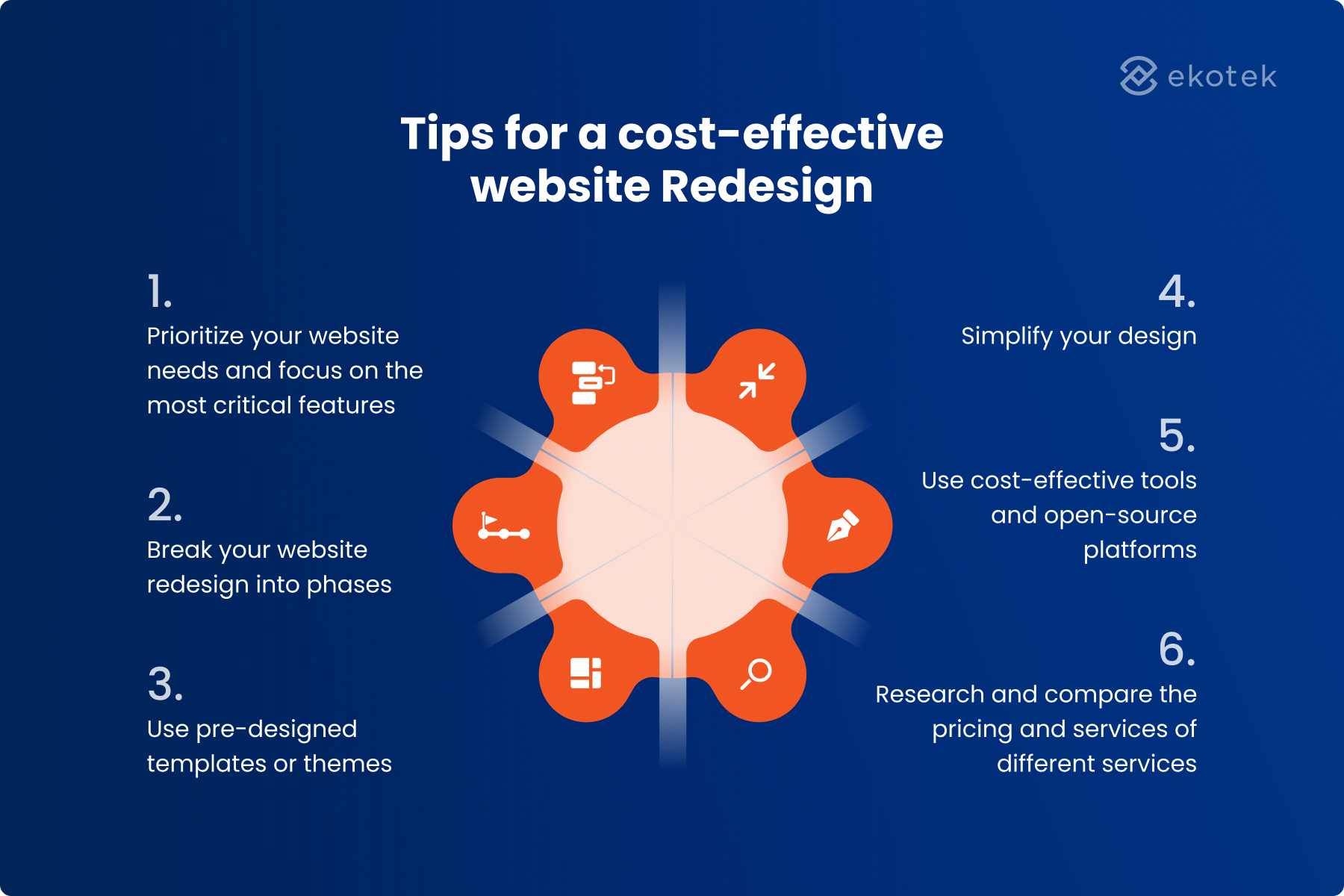 ekotek

Tips for a cost-effective website Redesign

1.
Prioritize your website needs and focus on the most critical features

2.
Break your website redesign into phases

3.
Use pre-designed templates or themes

4.
Simplify your design

5.
Use cost-effective tools and open-source platforms

6.
Research and compare the pricing and services of different services